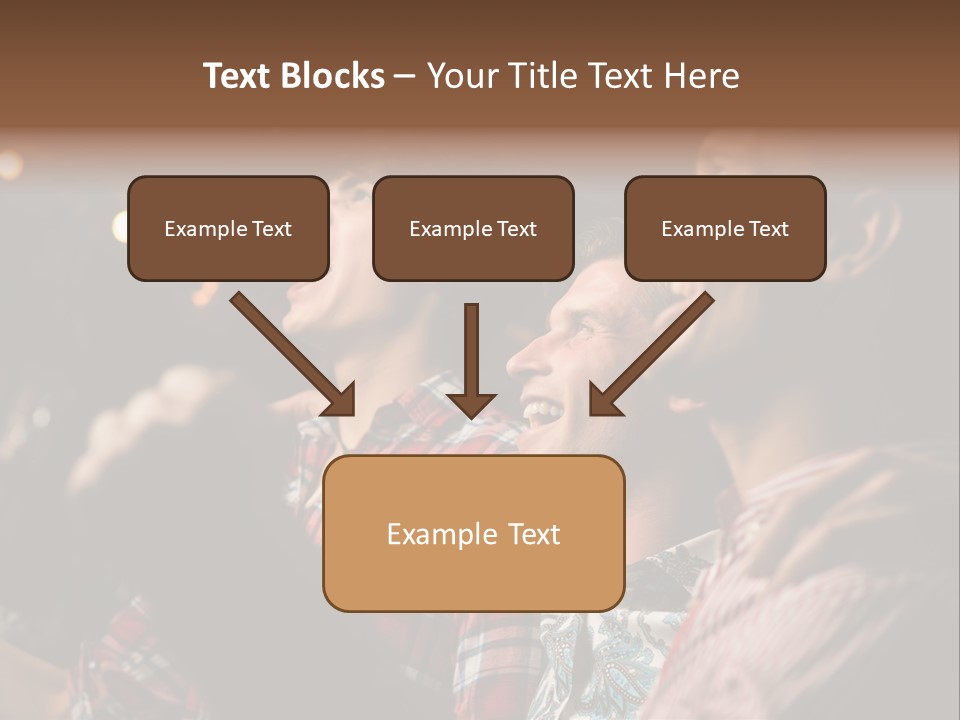 Text Blocks – Your Title Text Here

Example Text

Example Text

Example Text

Example Text